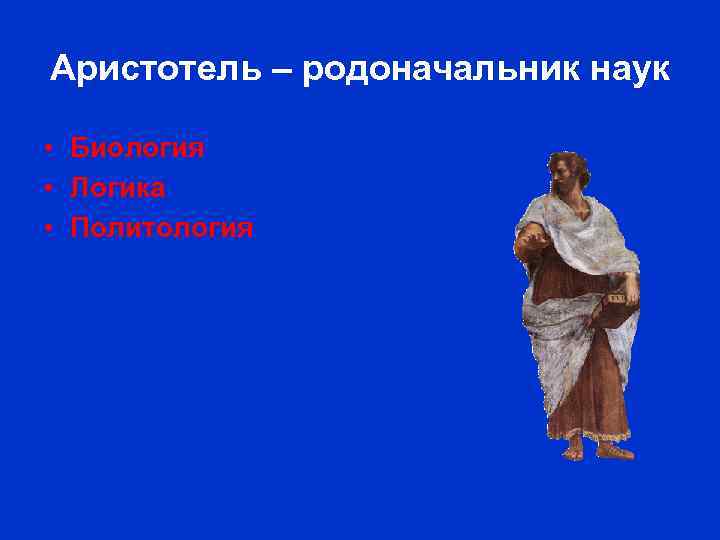 Аристотель – родоначальник наук

• Биология
• Логика
• Политология